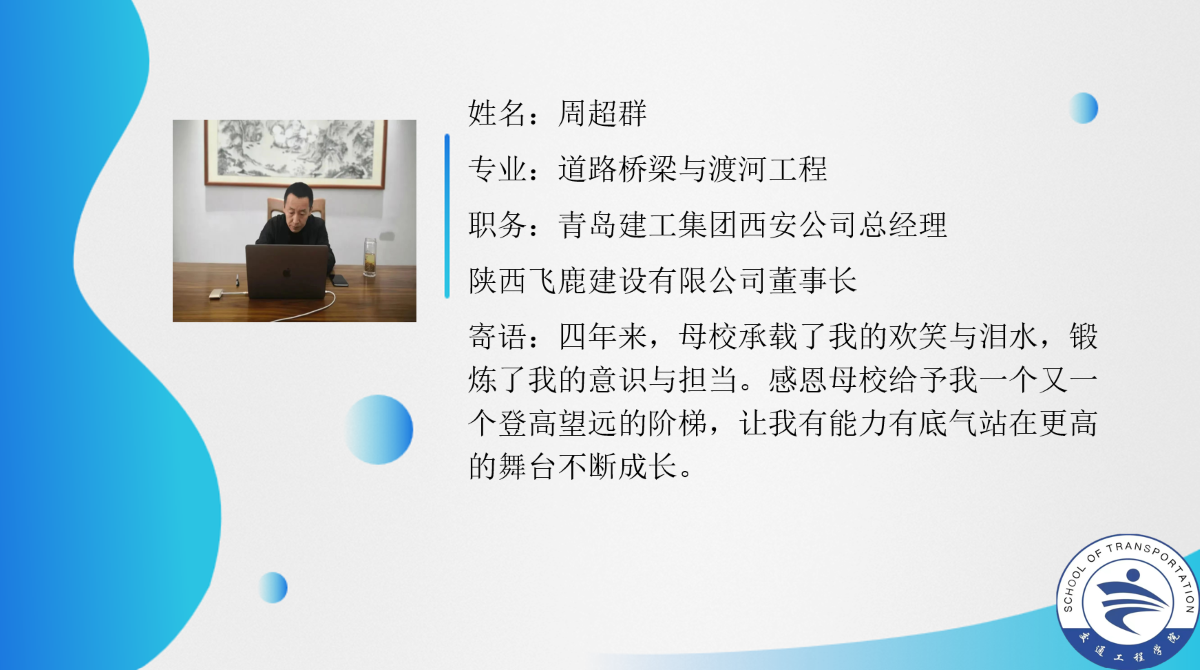 姓名：周超群

专业：道路桥梁与渡河工程

职务：青岛建工集团西安公司总经理

陕西飞鹿建设有限公司董事长

寄语：四年来，母校承载了我的欢笑与泪水，锻炼了我的意识与担当。感恩母校给予我一个又一个登高望远的阶梯，让我有能力有底气站在更高的舞台不断成长。

SCHOOL OF TRANSPORTATION
交通工程学院